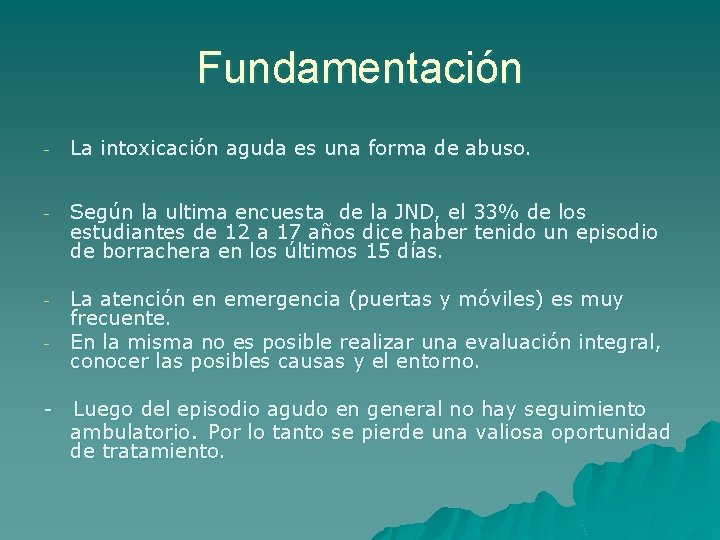 Fundamentación

- La intoxicación aguda es una forma de abuso.

- Según la ultima encuesta de la JND, el 33% de los estudiantes de 12 a 17 años dice haber tenido un episodio de borrachera en los últimos 15 días.

- La atención en emergencia (puertas y móviles) es muy frecuente.
- En la misma no es posible realizar una evaluación integral, conocer las posibles causas y el entorno.

- Luego del episodio agudo en general no hay seguimiento ambulatorio. Por lo tanto se pierde una valiosa oportunidad de tratamiento.